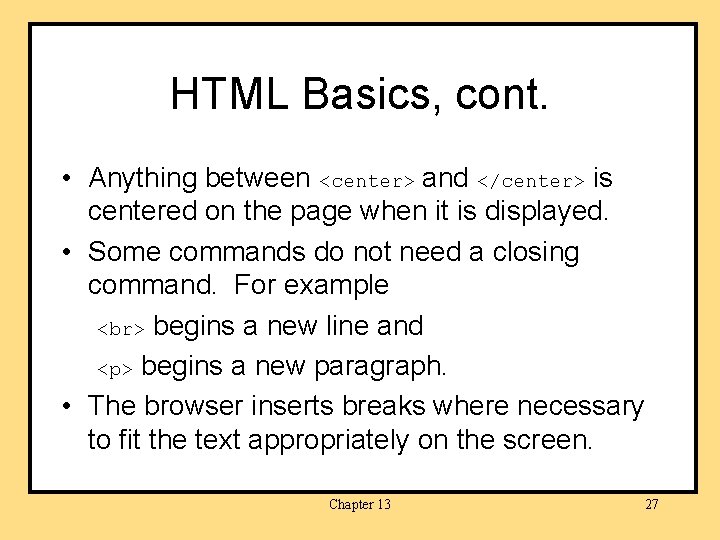 HTML Basics, cont.

• Anything between <center> and </center> is centered on the page when it is displayed.

• Some commands do not need a closing command. For example

<br> begins a new line and

<p> begins a new paragraph.

• The browser inserts breaks where necessary to fit the text appropriately on the screen.

Chapter 13

27